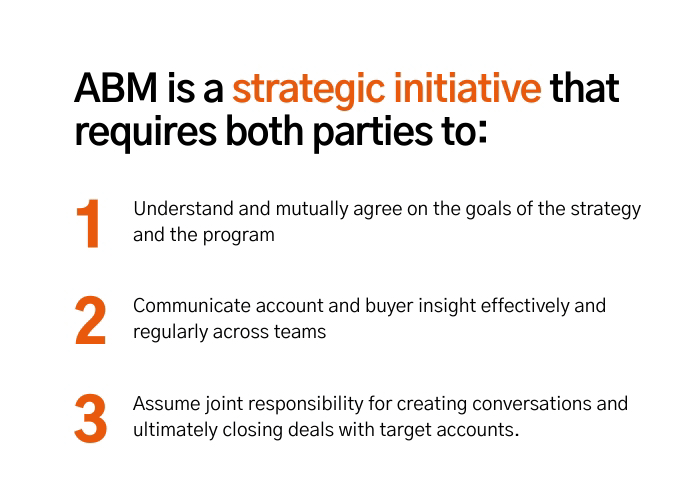 ABM is a strategic initiative that requires both parties to:

1 Understand and mutually agree on the goals of the strategy and the program

2 Communicate account and buyer insight effectively and regularly across teams

3 Assume joint responsibility for creating conversations and ultimately closing deals with target accounts.